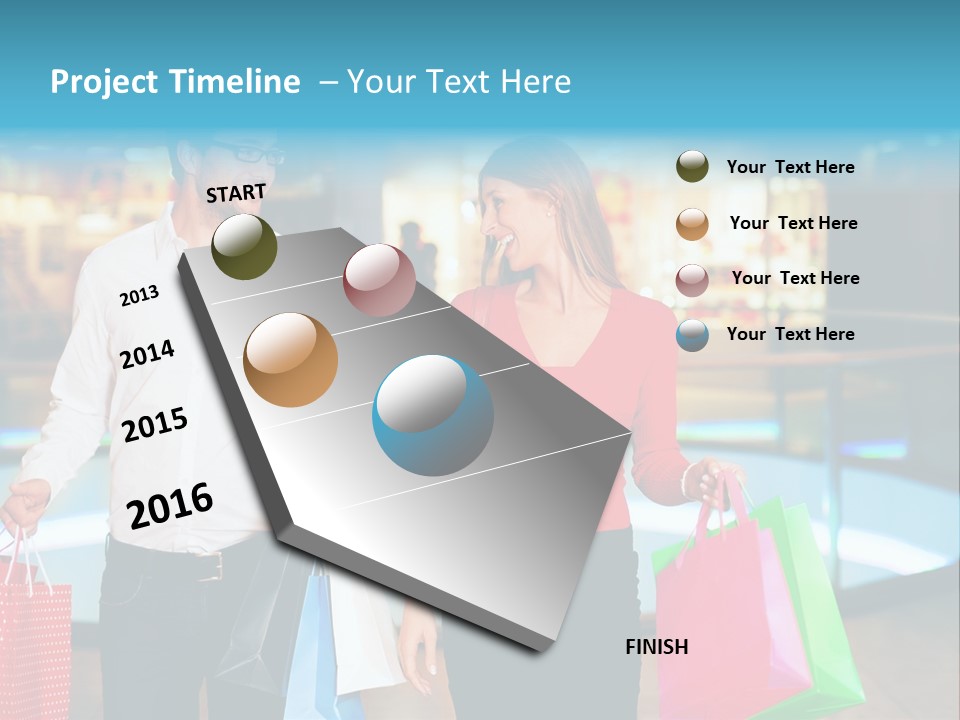 Project Timeline – Your Text Here

START

2013

2014

2015

2016

FINISH

Your Text Here

Your Text Here

Your Text Here

Your Text Here